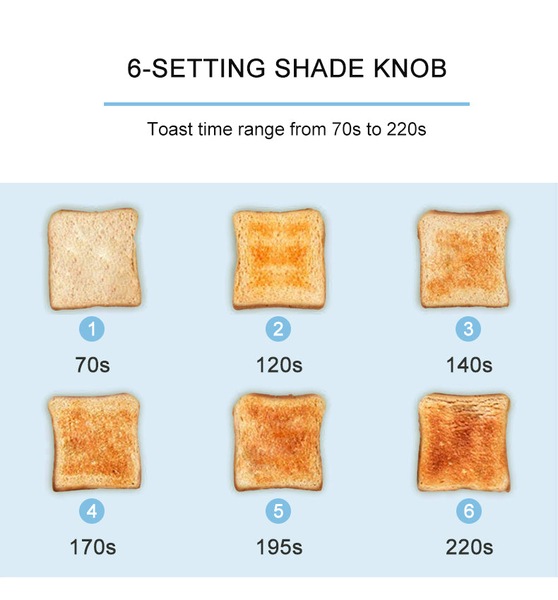 6-SETTING SHADE KNOB

Toast time range from 70s to 220s

1
70s

2
120s

3
140s

4
170s

5
195s

6
220s